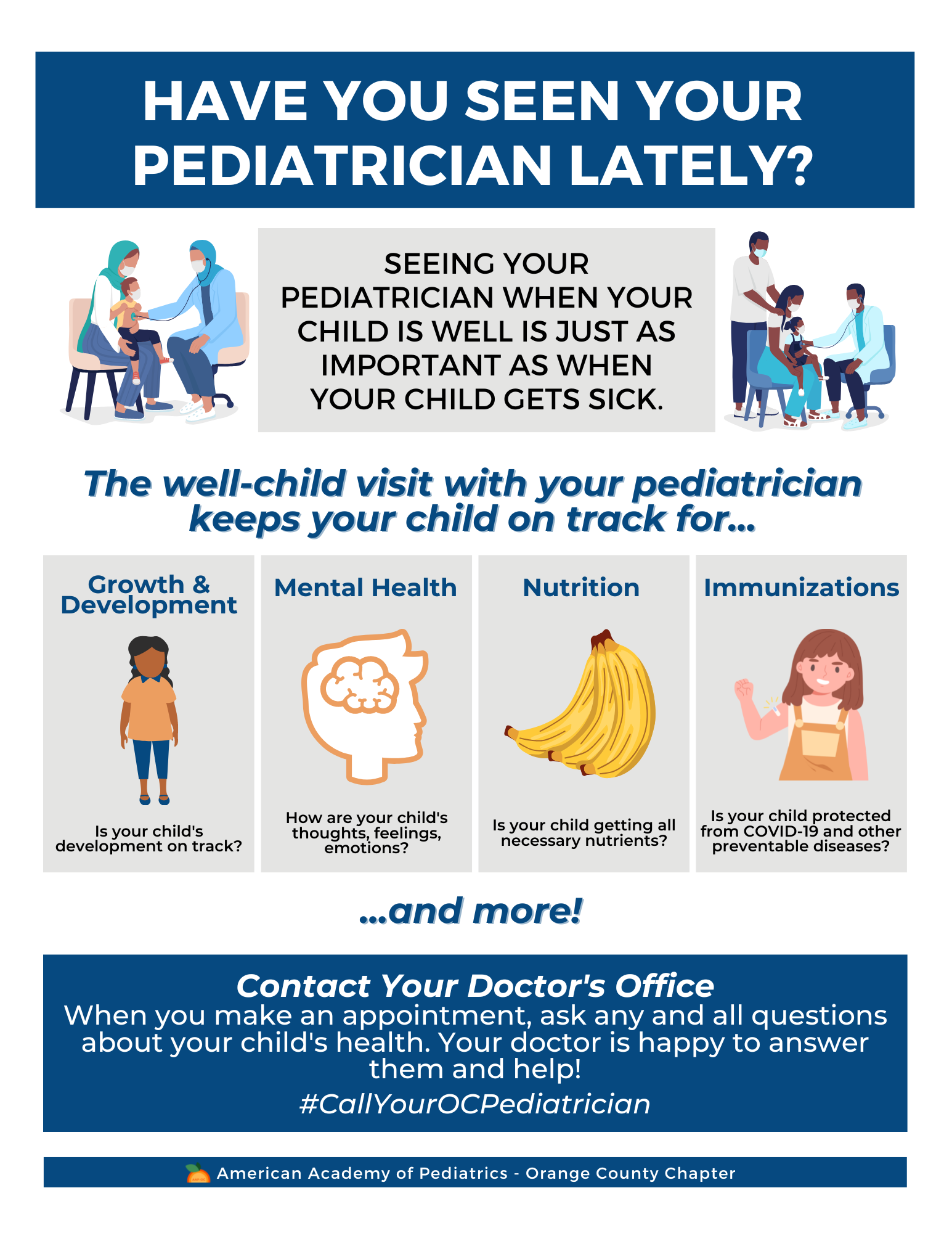 HAVE YOU SEEN YOUR PEDIATRICIAN LATELY?

SEEING YOUR PEDIATRICIAN WHEN YOUR CHILD IS WELL IS JUST AS IMPORTANT AS WHEN YOUR CHILD GETS SICK.

The well-child visit with your pediatrician keeps your child on track for...

Growth & Development

Is your child's development on track?

Mental Health

How are your child's thoughts, feelings, emotions?

Nutrition

Is your child getting all necessary nutrients?

Immunizations

Is your child protected from COVID-19 and other preventable diseases?

...and more!

Contact Your Doctor's Office
When you make an appointment, ask any and all questions about your child's health. Your doctor is happy to answer them and help!
#CallYourOCPediatrician

American Academy of Pediatrics - Orange County Chapter